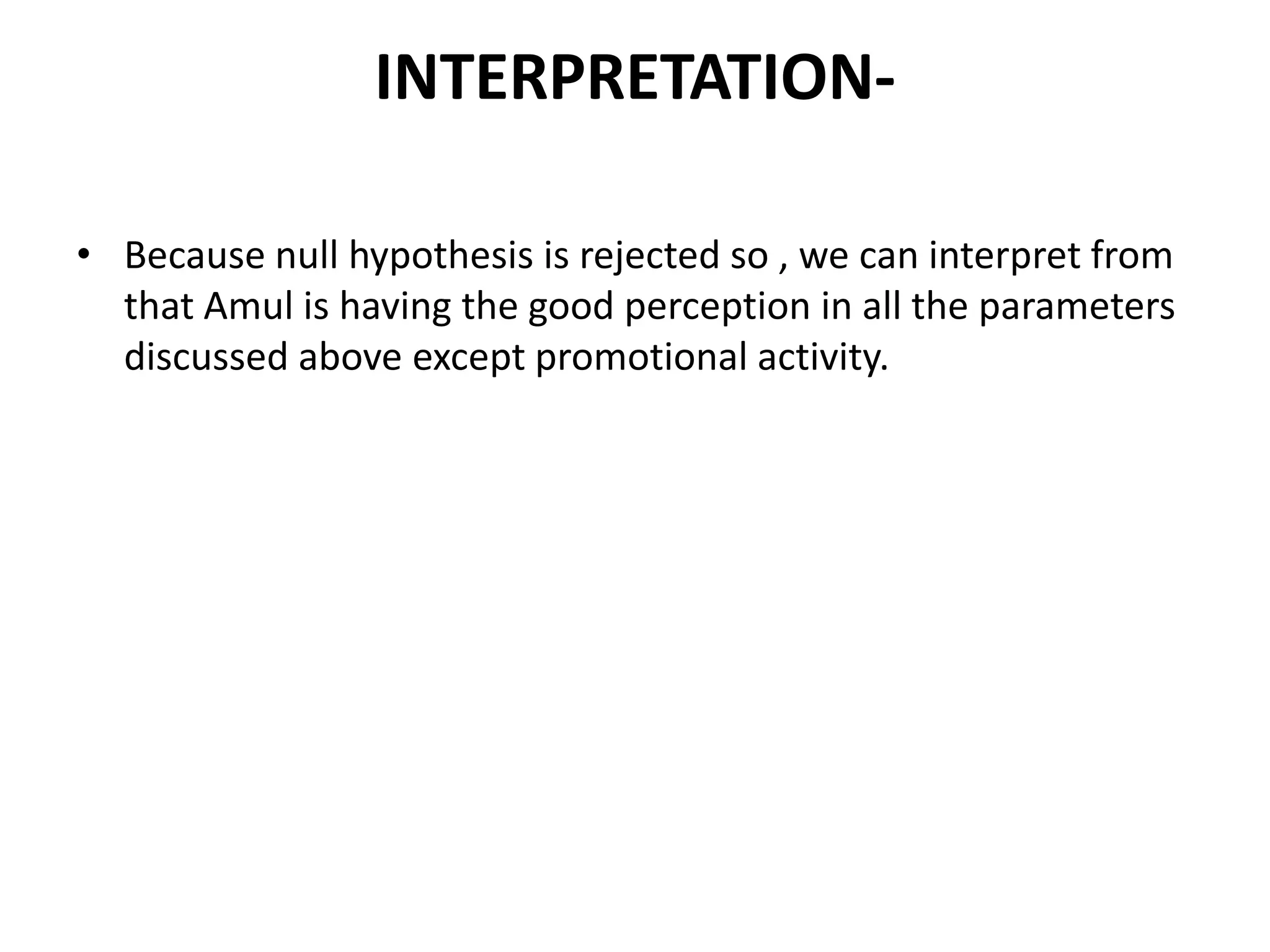 INTERPRETATION-

• Because null hypothesis is rejected so , we can interpret from that Amul is having the good perception in all the parameters discussed above except promotional activity.